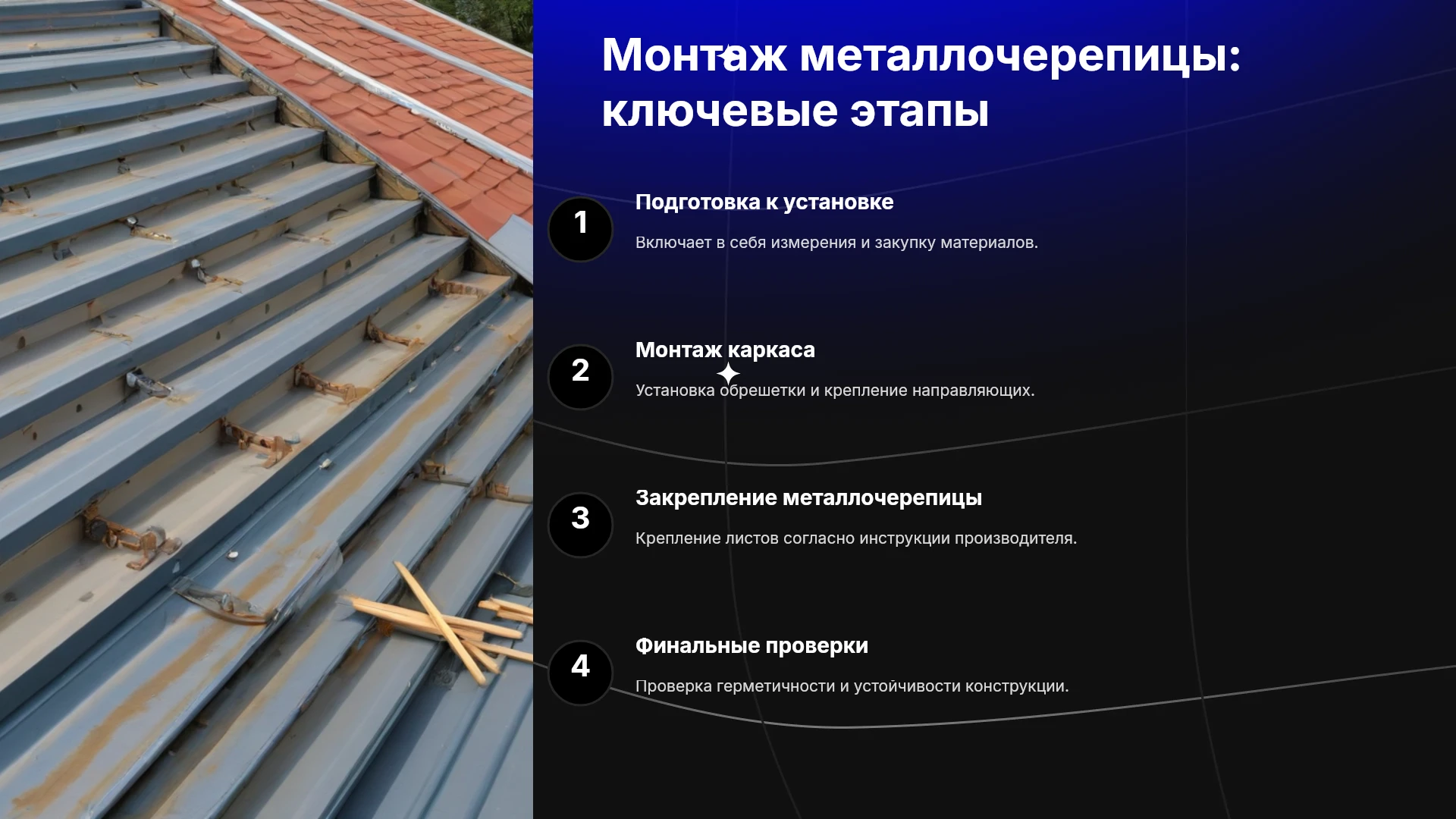 Монтаж металлочерепицы: ключевые этапы

1

Подготовка к установке

Включает в себя измерения и закупку материалов.

2

Монтаж каркаса

Установка обрешетки и крепление направляющих.

3

Закрепление металлочерепицы

Крепление листов согласно инструкции производителя.

4

Финальные проверки

Проверка герметичности и устойчивости конструкции.